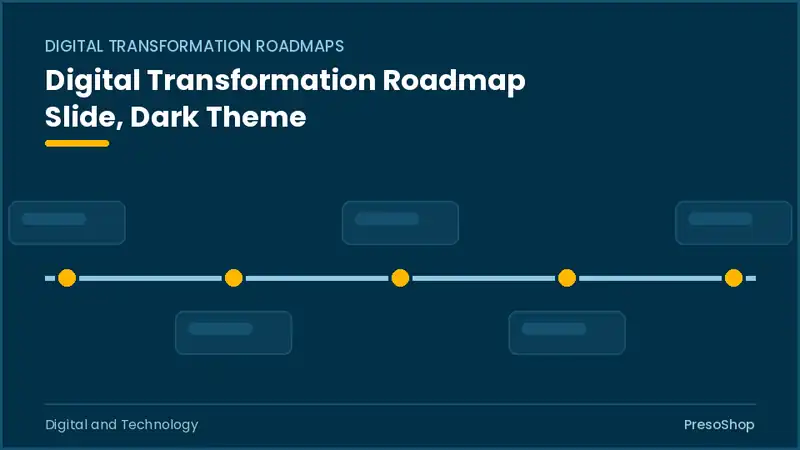 DIGITAL TRANSFORMATION ROADMAPS

Digital Transformation Roadmap Slide, Dark Theme

Digital and Technology

PresoShop